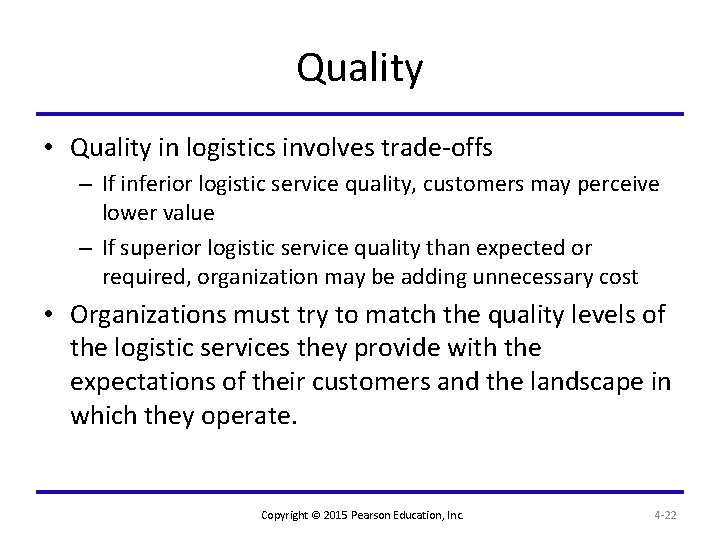 Quality

• Quality in logistics involves trade-offs
– If inferior logistic service quality, customers may perceive lower value
– If superior logistic service quality than expected or required, organization may be adding unnecessary cost

• Organizations must try to match the quality levels of the logistic services they provide with the expectations of their customers and the landscape in which they operate.

Copyright © 2015 Pearson Education, Inc.

4-22